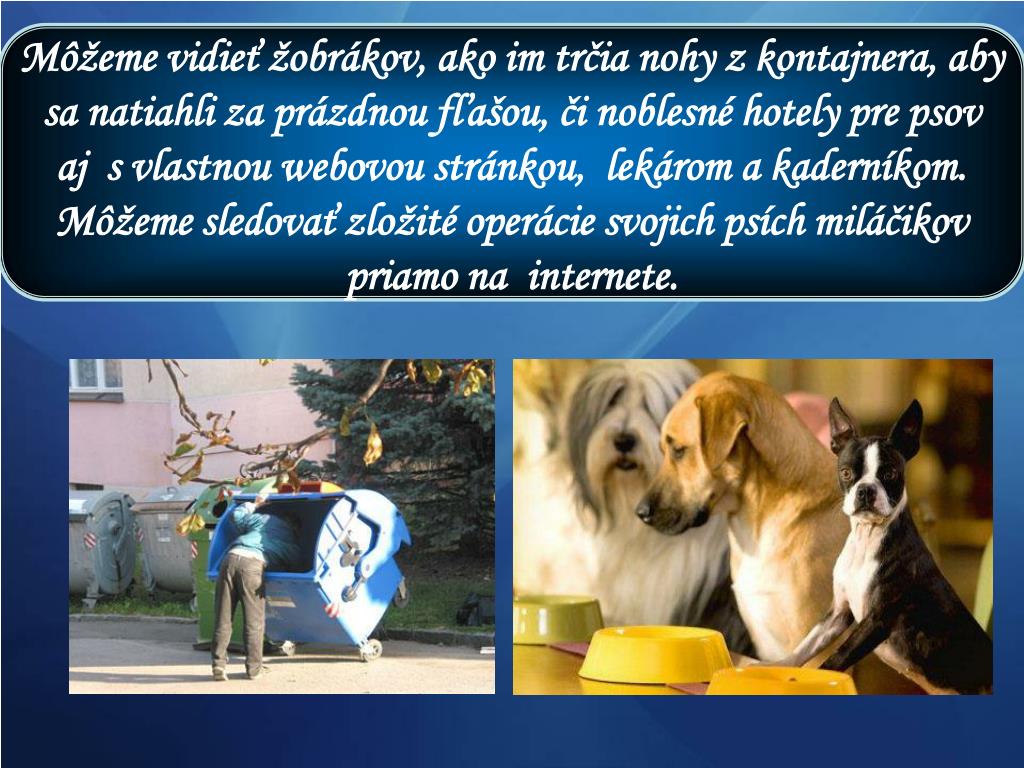 Môžeme vidieť žobrákov, ako im trčia nohy z kontajnera, aby sa natiahli za prázdnou fľašou, či noblesné hotely pre psov aj s vlastnou webovou stránkou, lekárom a kaderníkom. Môžeme sledovať zložité operácie svojich psích miláčikov priamo na internete.